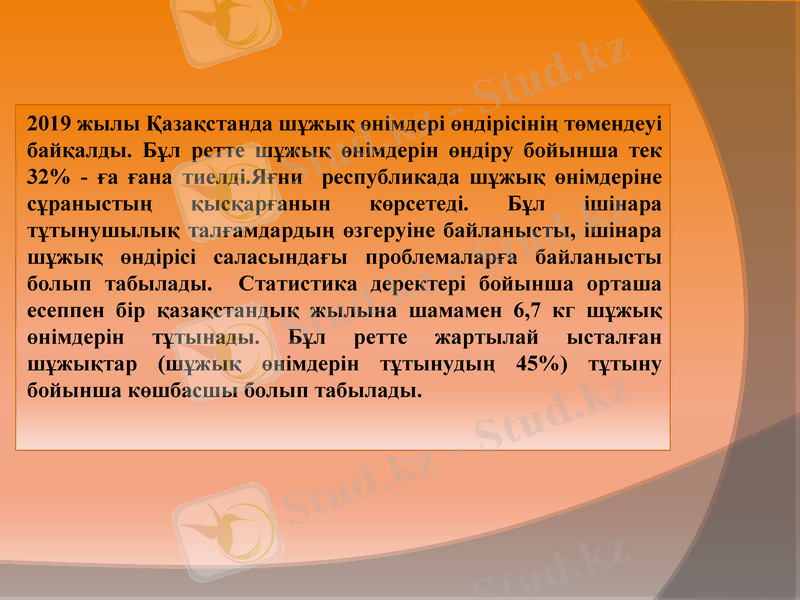 2019 жылы Қазақстанда шұжық өнімдері өндірісінің төмендеуі байқалды. Бұл ретте шұжық өнімдерін өндіру бойынша тек 32% - ға ғана тиелді.Яғни республикада шұжық өнімдеріне сұраныстың қысқарғанын көрсетеді. Бұл ішінара тұтынушылық талғамдардың өзгеруіне байланысты, ішінара шұжық өндірісі саласындағы проблемаларға байланысты болып табылады. Статистика деректері бойынша орташа есеппен бір қазақстандық жылына шамамен 6,7 кг шұжық өнімдерін тұтынады. Бұл ретте жартылай ысталған шұжықтар (шұжық өнімдерін тұтынудың 45%) тұтыну бойынша көшбасшы болып табылады.

Stud.kz - Stud.kz

Stud.kz - Stud.kz

Stud.kz - Stud.kz